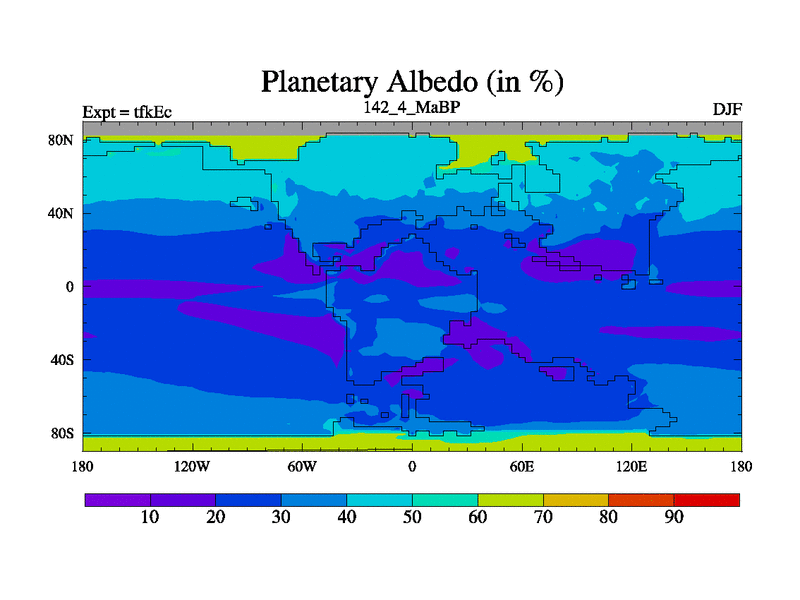 Planetary Albedo (in %)

Expt = tfkEc

142_4_MaBP

DJF

80N
40N
0
40S
80S

180
120W
60W
0
60E
120E
180

10
20
30
40
50
60
70
80
90